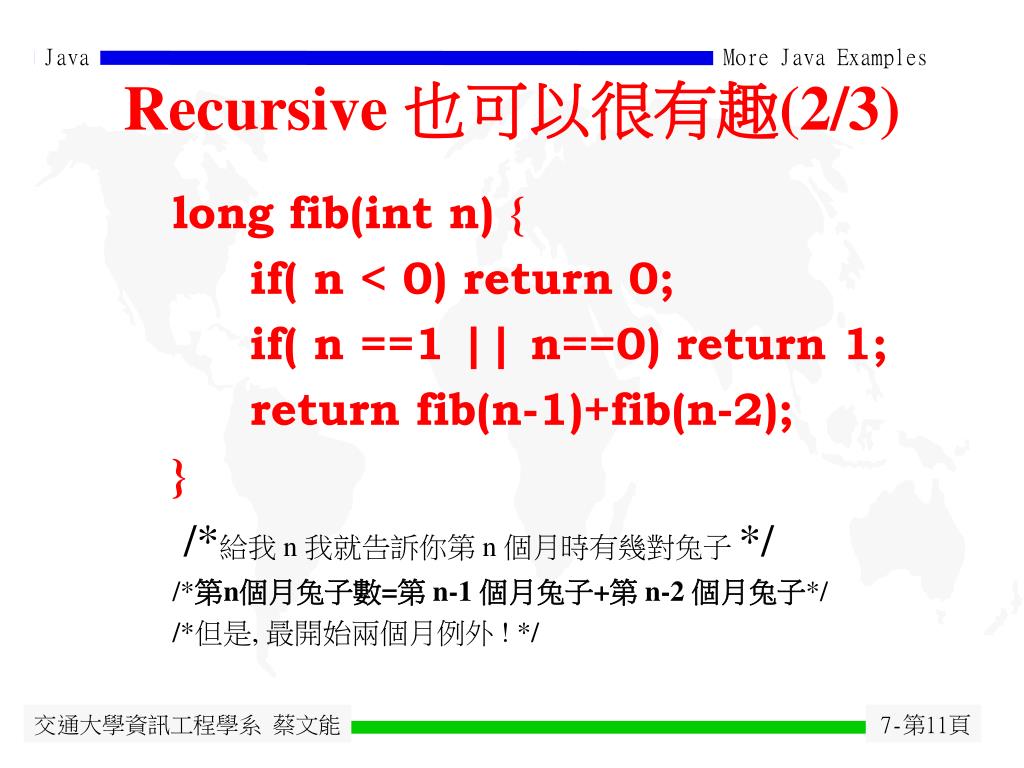 Java

More Java Examples

Recursive 也可以很有趣(2/3)

long fib(int n) {
if( n < 0) return 0;
if( n ==1 || n==0) return 1;
return fib(n-1)+fib(n-2);
}

/*給我 n 我就告訴你第 n 個月時有幾對兔子 */
/*第n個月兔子數=第 n-1 個月兔子+第 n-2 個月兔子*/
/*但是, 最開始兩個月例外 ! */

交通大學資訊工程學系 蔡文能

7-第11頁